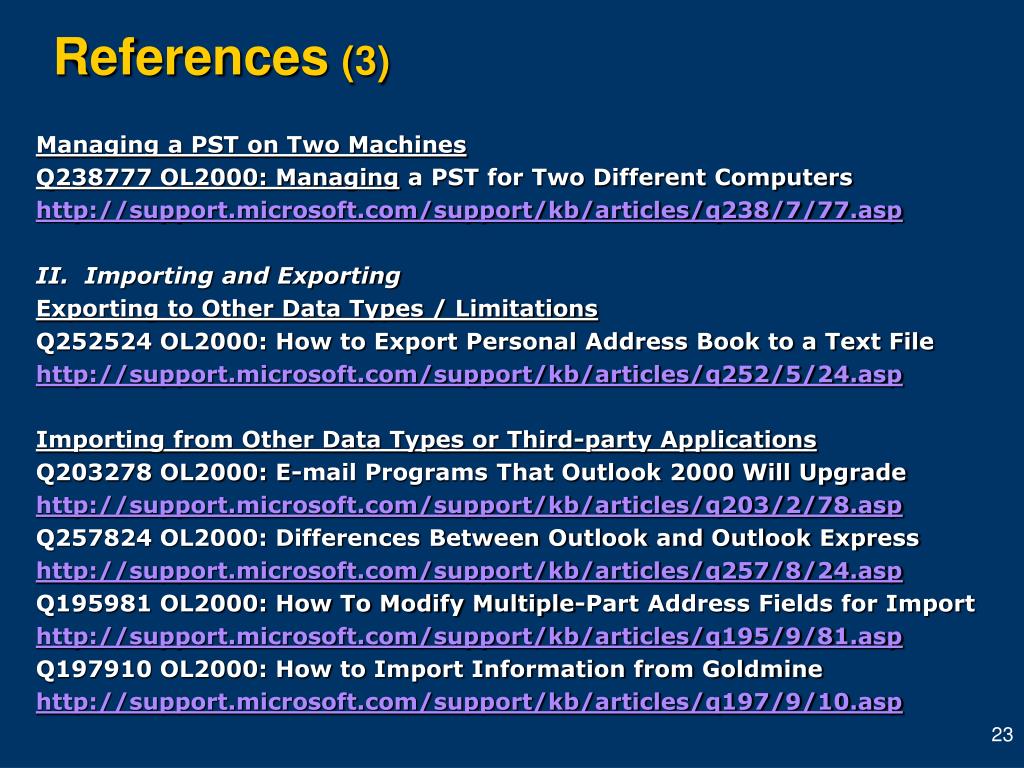 References (3)

Managing a PST on Two Machines
Q238777 OL2000: Managing a PST for Two Different Computers
http://support.microsoft.com/support/kb/articles/q238/7/77.asp

II. Importing and Exporting
Exporting to Other Data Types / Limitations
Q252524 OL2000: How to Export Personal Address Book to a Text File
http://support.microsoft.com/support/kb/articles/q252/5/24.asp

Importing from Other Data Types or Third-party Applications
Q203278 OL2000: E-mail Programs That Outlook 2000 Will Upgrade
http://support.microsoft.com/support/kb/articles/q203/2/78.asp
Q257824 OL2000: Differences Between Outlook and Outlook Express
http://support.microsoft.com/support/kb/articles/q257/8/24.asp
Q195981 OL2000: How To Modify Multiple-Part Address Fields for Import
http://support.microsoft.com/support/kb/articles/q195/9/81.asp
Q197910 OL2000: How to Import Information from Goldmine
http://support.microsoft.com/support/kb/articles/q197/9/10.asp

23